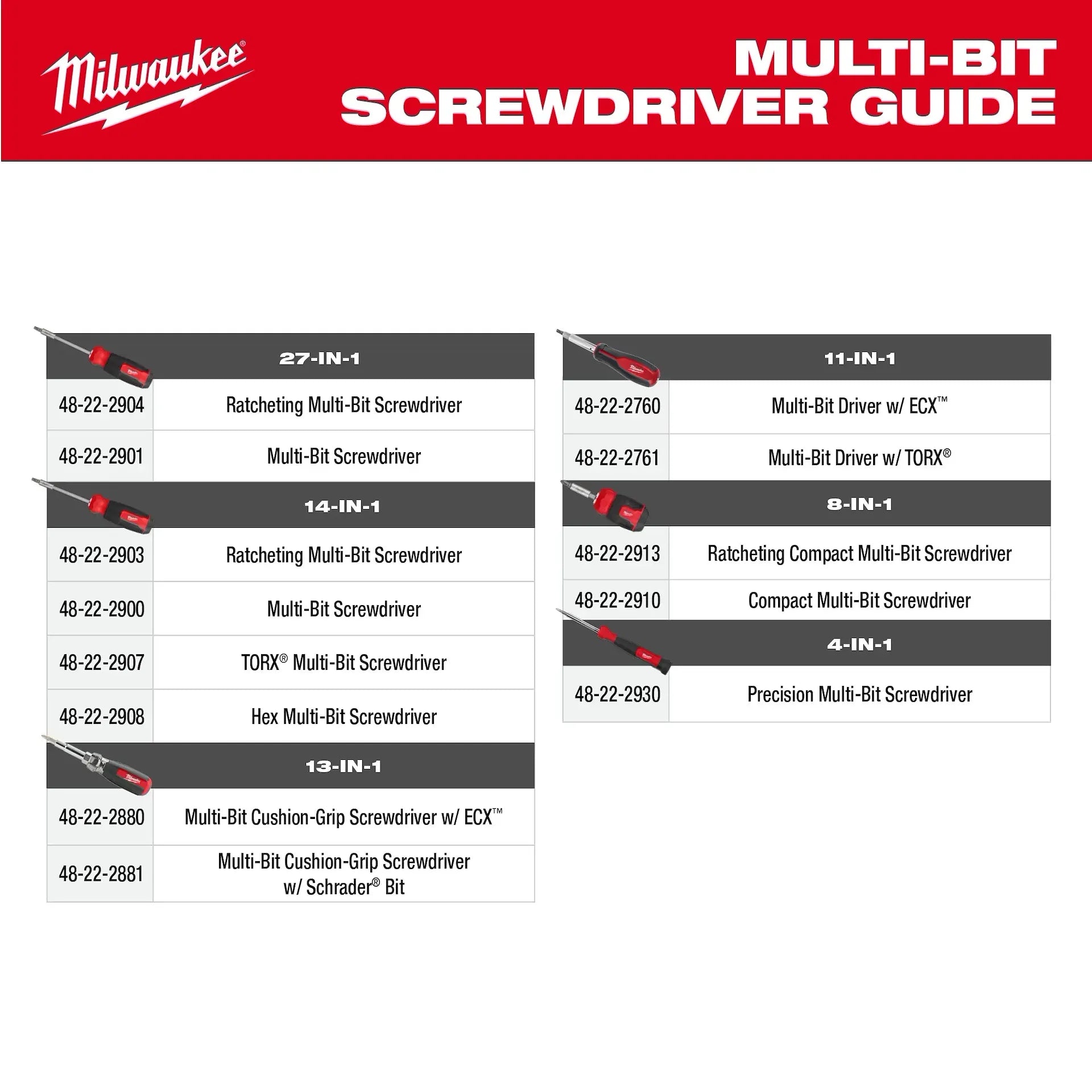 Milwaukee®

MULTI-BIT SCREWDRIVER GUIDE

| 27-IN-1 | |
|---|---|
| 48-22-2904 | Ratcheting Multi-Bit Screwdriver |
| 48-22-2901 | Multi-Bit Screwdriver |

| 14-IN-1 | |
|---|---|
| 48-22-2903 | Ratcheting Multi-Bit Screwdriver |
| 48-22-2900 | Multi-Bit Screwdriver |
| 48-22-2907 | TORX® Multi-Bit Screwdriver |
| 48-22-2908 | Hex Multi-Bit Screwdriver |

| 13-IN-1 | |
|---|---|
| 48-22-2880 | Multi-Bit Cushion-Grip Screwdriver w/ ECX™ |
| 48-22-2881 | Multi-Bit Cushion-Grip Screwdriver w/ Schrader® Bit |

| 11-IN-1 | |
|---|---|
| 48-22-2760 | Multi-Bit Driver w/ ECX™ |
| 48-22-2761 | Multi-Bit Driver w/ TORX® |

| 8-IN-1 | |
|---|---|
| 48-22-2913 | Ratcheting Compact Multi-Bit Screwdriver |
| 48-22-2910 | Compact Multi-Bit Screwdriver |

| 4-IN-1 | |
|---|---|
| 48-22-2930 | Precision Multi-Bit Screwdriver |